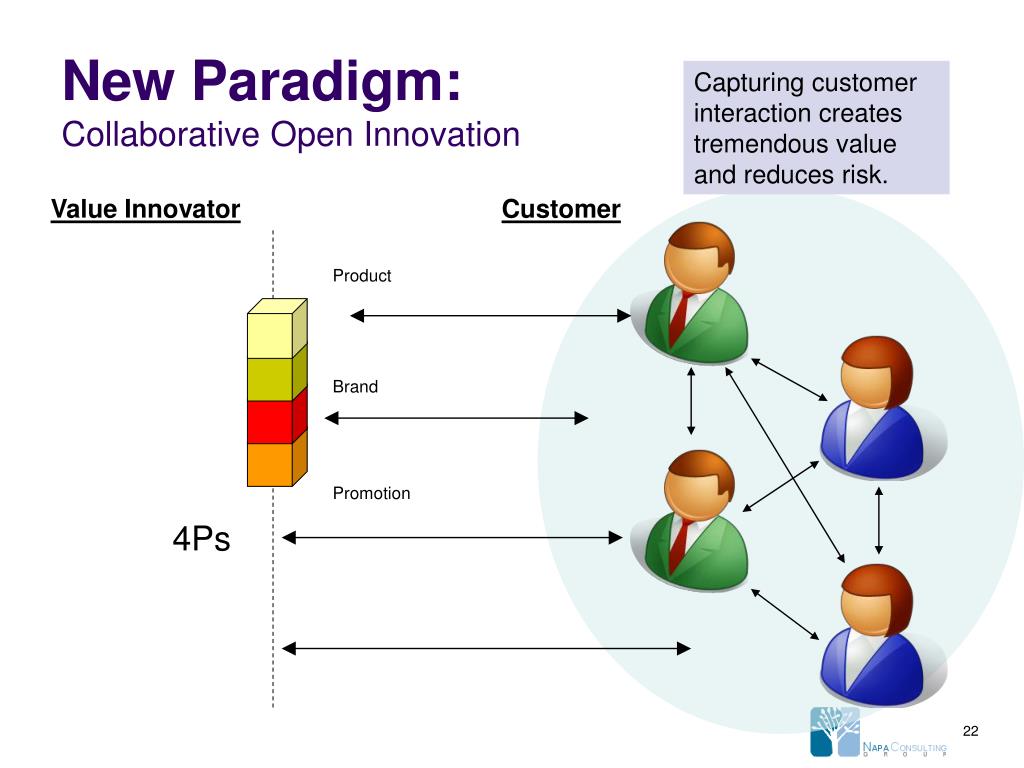 New Paradigm:
Collaborative Open Innovation

Capturing customer interaction creates tremendous value and reduces risk.

Value Innovator

Customer

Product

Brand

Promotion

4Ps

NAPA CONSULTING GROUP

22